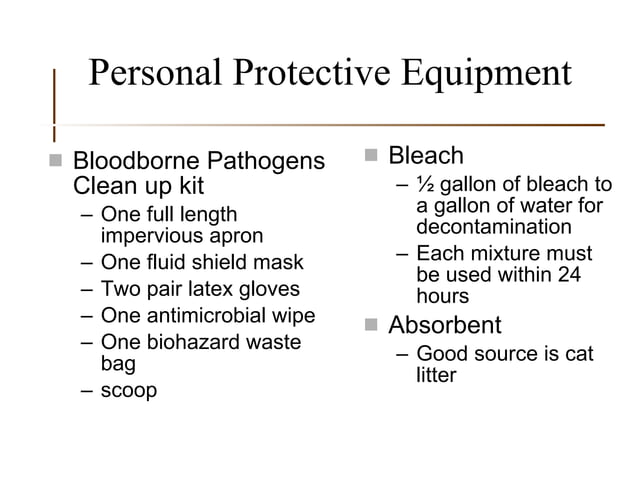 Personal Protective Equipment

■ Bloodborne Pathogens Clean up kit
– One full length impervious apron
– One fluid shield mask
– Two pair latex gloves
– One antimicrobial wipe
– One biohazard waste bag
– scoop

■ Bleach
– ½ gallon of bleach to a gallon of water for decontamination
– Each mixture must be used within 24 hours

■ Absorbent
– Good source is cat litter